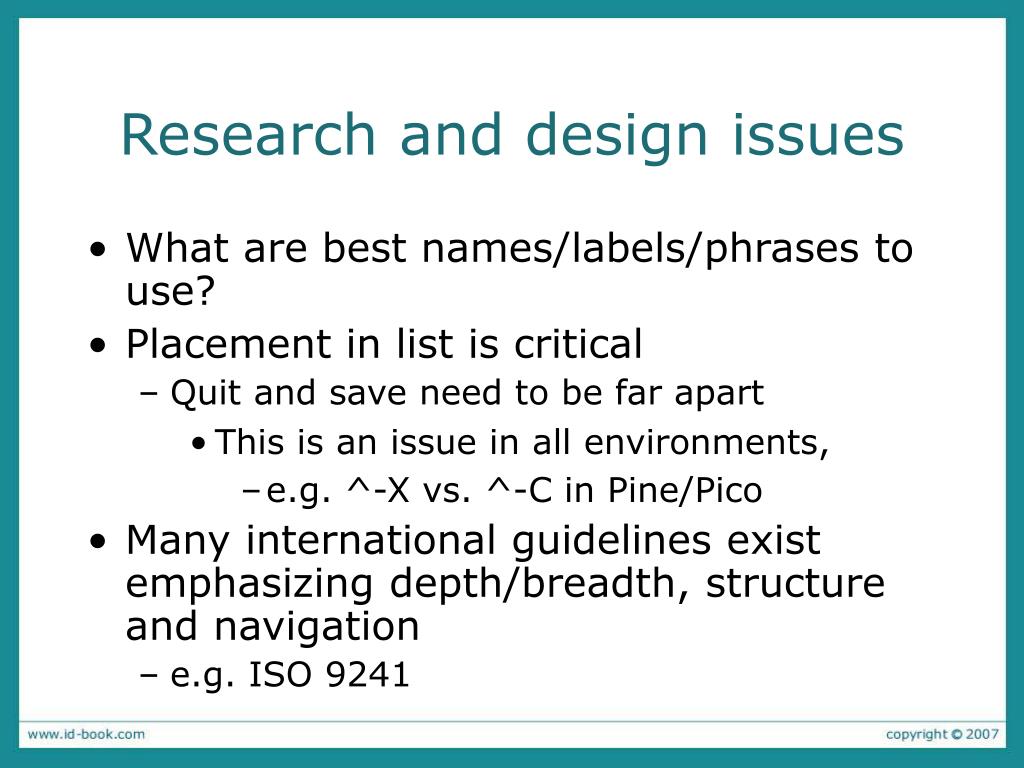 Research and design issues

• What are best names/labels/phrases to use?
• Placement in list is critical
– Quit and save need to be far apart
• This is an issue in all environments,
– e.g. ^-X vs. ^-C in Pine/Pico
• Many international guidelines exist emphasizing depth/breadth, structure and navigation
– e.g. ISO 9241

www.id-book.com

copyright © 2007